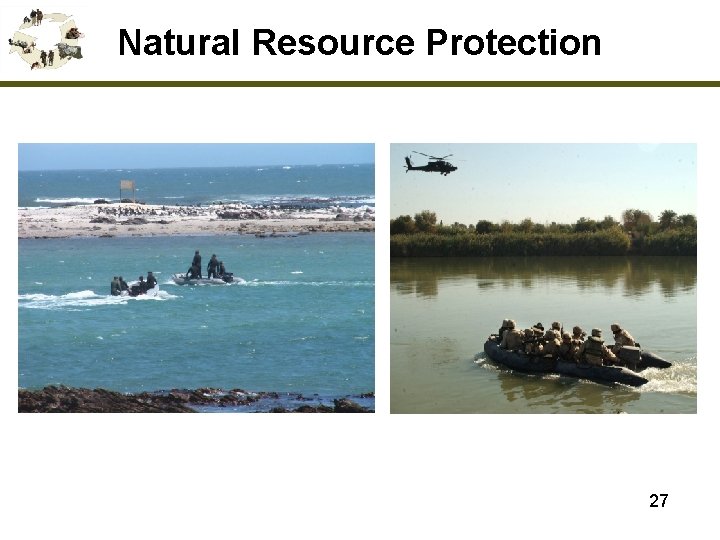 Natural Resource Protection

27